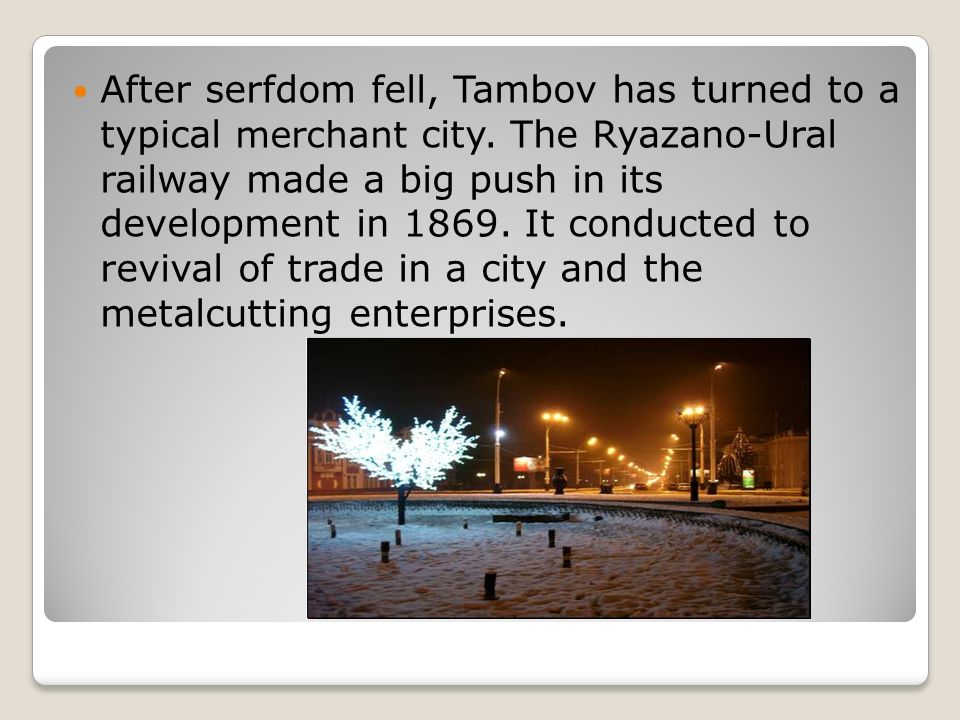 After serfdom fell, Tambov has turned to a typical merchant city. The Ryazano-Ural railway made a big push in its development in 1869. It conducted to revival of trade in a city and the metalcutting enterprises.